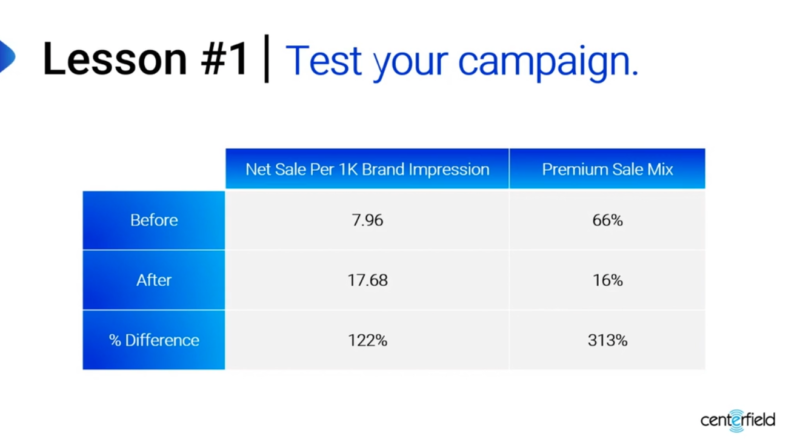 Lesson #1 | Test your campaign.

| | Net Sale Per 1K Brand Impression | Premium Sale Mix |
|---|---|---|
| Before | 7.96 | 66% |
| After | 17.68 | 16% |
| % Difference | 122% | 313% |

centerfield